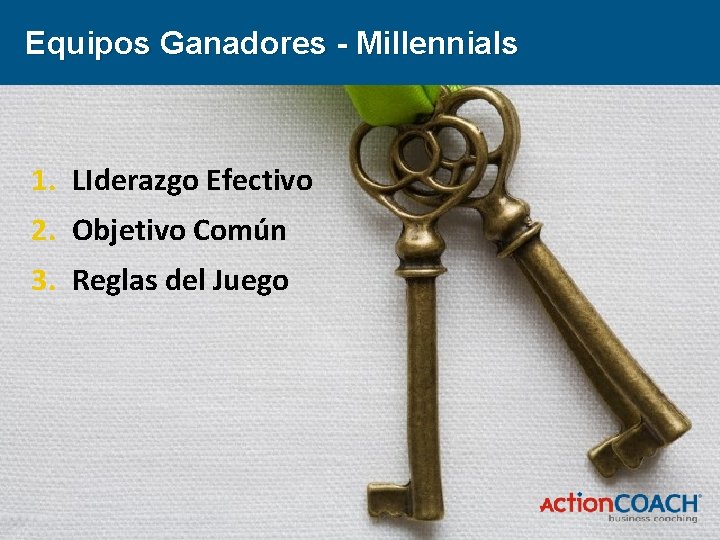 Equipos Ganadores - Millennials

1. LIderazgo Efectivo
2. Objetivo Común
3. Reglas del Juego

ActionCOACH®
business coaching